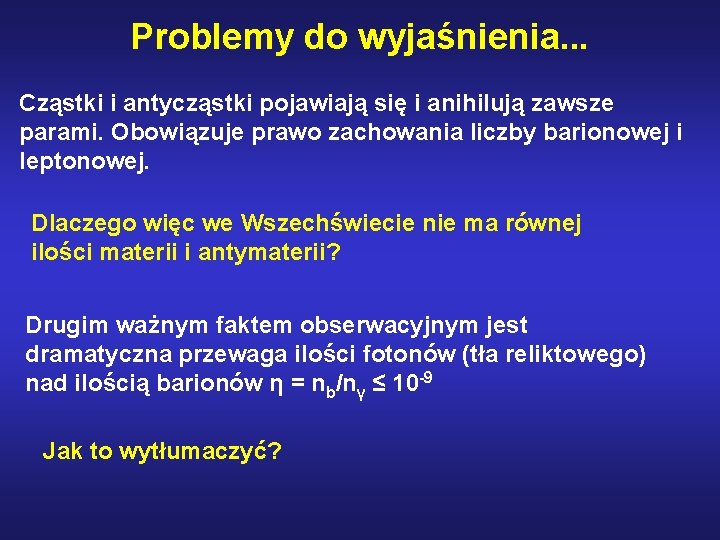 Problemy do wyjaśnienia...

Cząstki i antycząstki pojawiają się i anihilują zawsze parami. Obowiązuje prawo zachowania liczby barionowej i leptonowej.

Dlaczego więc we Wszechświecie nie ma równej ilości materii i antymaterii?

Drugim ważnym faktem obserwacyjnym jest dramatyczna przewaga ilości fotonów (tła reliktowego) nad ilością barionów $\eta = n_b/n_\gamma \leq 10^{-9}$

Jak to wytłumaczyć?